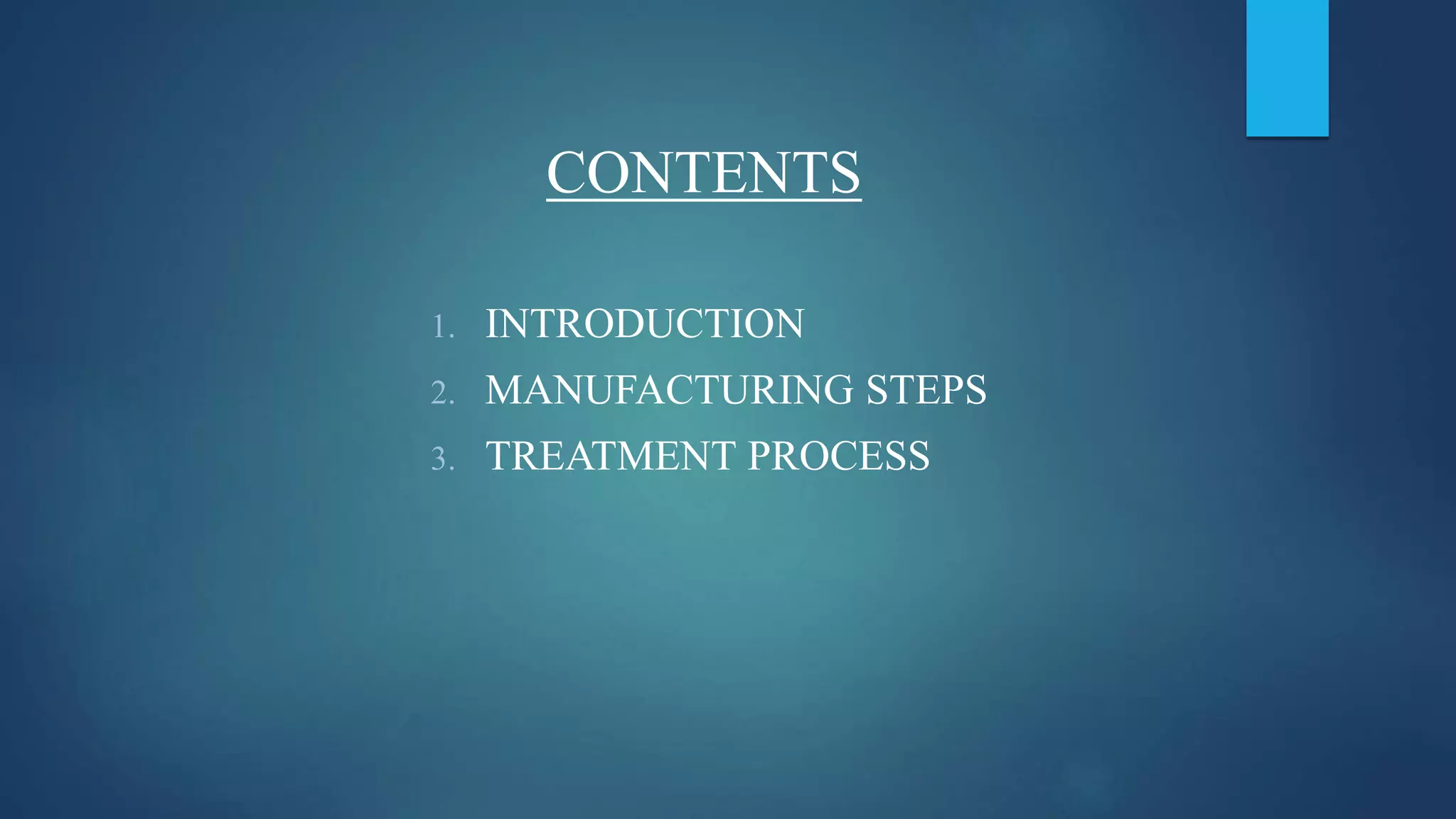 CONTENTS

1. INTRODUCTION
2. MANUFACTURING STEPS
3. TREATMENT PROCESS